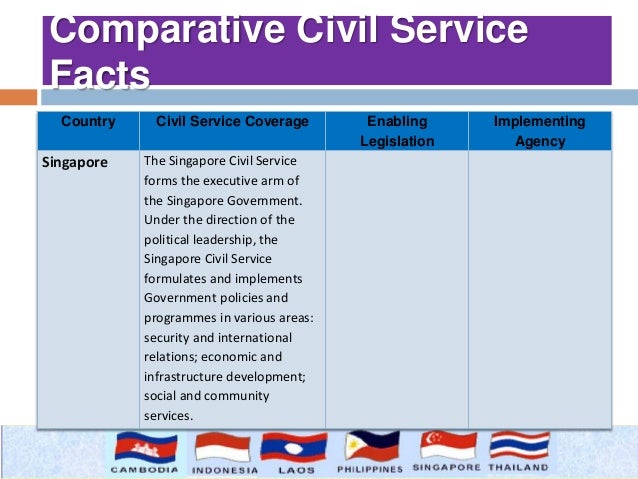 Comparative Civil Service Facts

| Country | Civil Service Coverage | Enabling Legislation | Implementing Agency |
|---|---|---|---|
| Singapore | The Singapore Civil Service forms the executive arm of the Singapore Government. Under the direction of the political leadership, the Singapore Civil Service formulates and implements Government policies and programmes in various areas: security and international relations; economic and infrastructure development; social and community services. | | |

CAMBODIA INDONESIA LAOS PHILIPPINES SINGAPORE THAILAND